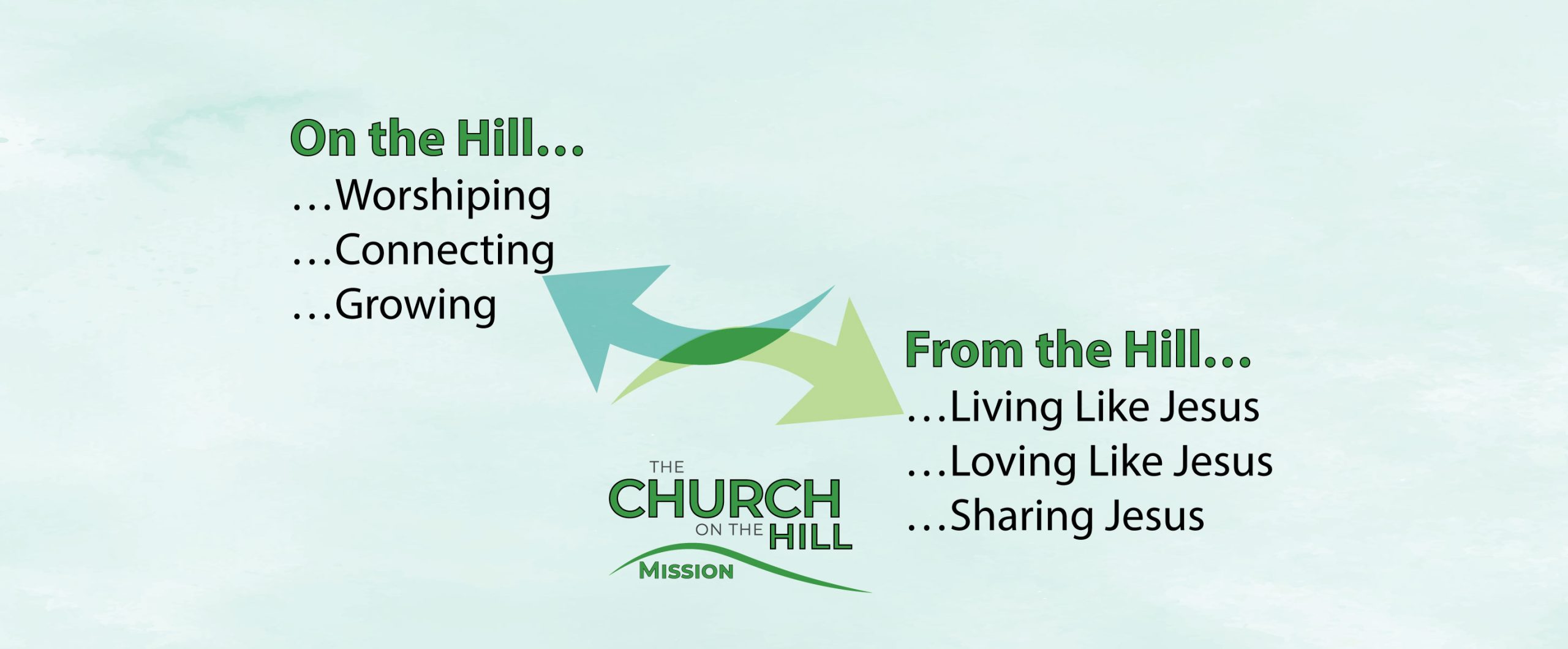 On the Hill…
…Worshiping
…Connecting
…Growing

From the Hill…
…Living Like Jesus
…Loving Like Jesus
…Sharing Jesus

THE
CHURCH
ON THE HILL
MISSION